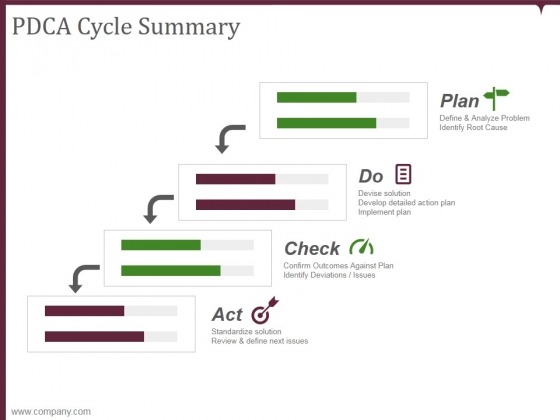 PDCA Cycle Summary

Plan
Define & Analyze Problem
Identify Root Cause

Do
Devise solution
Develop detailed action plan
Implement plan

Check
Confirm Outcomes Against Plan
Identify Deviations / Issues

Act
Standardize solution
Review & define next issues

www.company.com